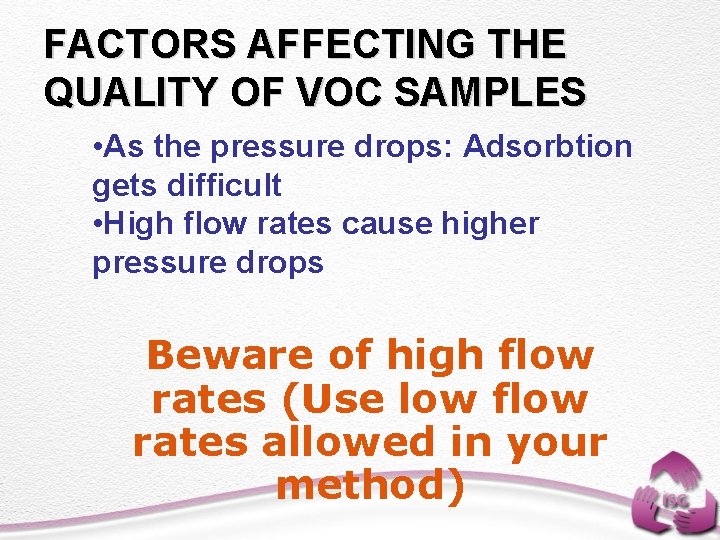 FACTORS AFFECTING THE QUALITY OF VOC SAMPLES

•As the pressure drops: Adsorbtion gets difficult
•High flow rates cause higher pressure drops

Beware of high flow rates (Use low flow rates allowed in your method)

ISG